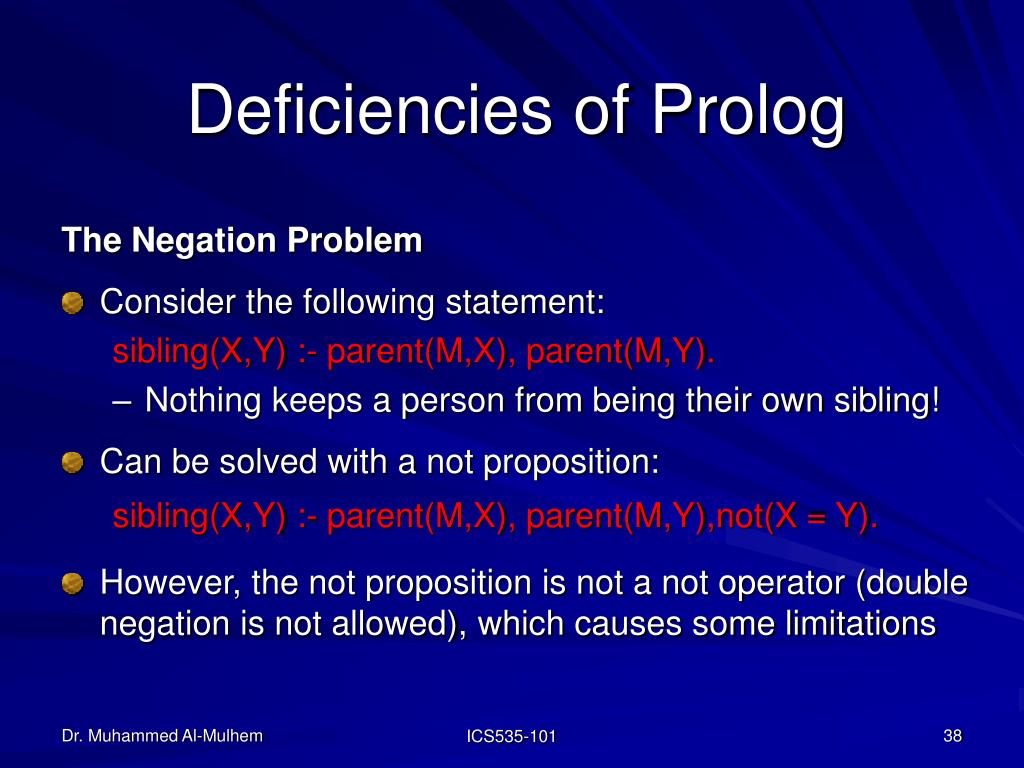 Deficiencies of Prolog

The Negation Problem

Consider the following statement:
sibling(X,Y) :- parent(M,X), parent(M,Y).
– Nothing keeps a person from being their own sibling!

Can be solved with a not proposition:
sibling(X,Y) :- parent(M,X), parent(M,Y),not(X = Y).

However, the not proposition is not a not operator (double negation is not allowed), which causes some limitations

Dr. Muhammed Al-Mulhem

ICS535-101

38